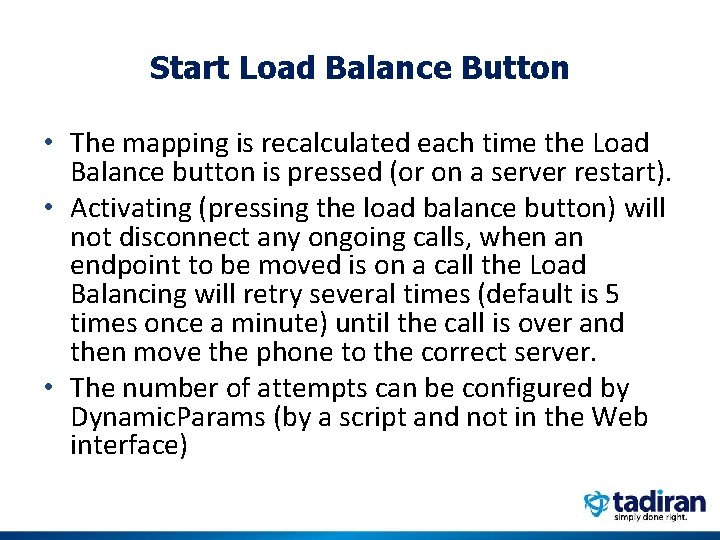 Start Load Balance Button

• The mapping is recalculated each time the Load Balance button is pressed (or on a server restart).
• Activating (pressing the load balance button) will not disconnect any ongoing calls, when an endpoint to be moved is on a call the Load Balancing will retry several times (default is 5 times once a minute) until the call is over and then move the phone to the correct server.
• The number of attempts can be configured by DynamicParams (by a script and not in the Web interface)

tadiran
simply done right.